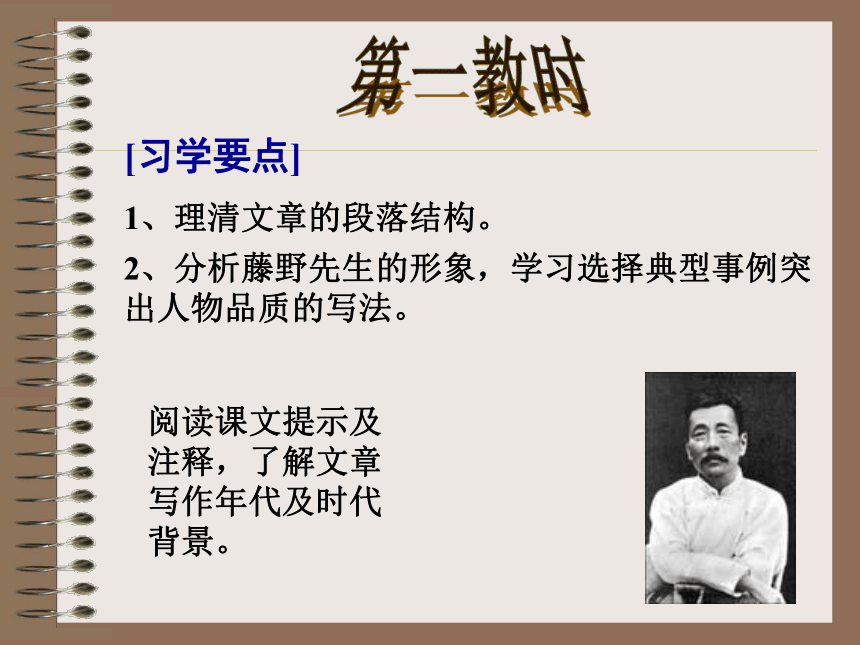 第一教时

[习学要点]

1、理清文章的段落结构。

2、分析藤野先生的形象，学习选择典型事例突出人物品质的写法。

阅读课文提示及注释，了解文章写作年代及时代背景。